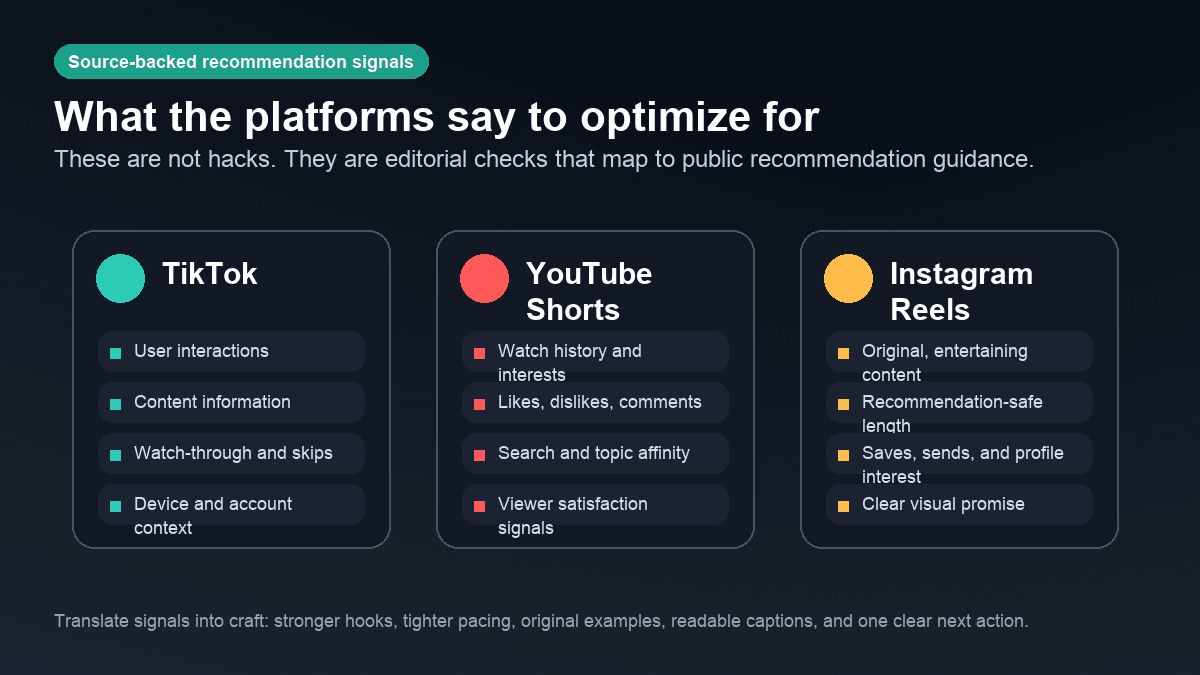 Source-backed recommendation signals

What the platforms say to optimize for

These are not hacks. They are editorial checks that map to public recommendation guidance.

TikTok

User interactions

Content information

Watch-through and skips

Device and account context

YouTube Shorts

Watch history and interests

Likes, dislikes, comments

Search and topic affinity

Viewer satisfaction signals

Instagram Reels

Original, entertaining content

Recommendation-safe length

Saves, sends, and profile interest

Clear visual promise

Translate signals into craft: stronger hooks, tighter pacing, original examples, readable captions, and one clear next action.